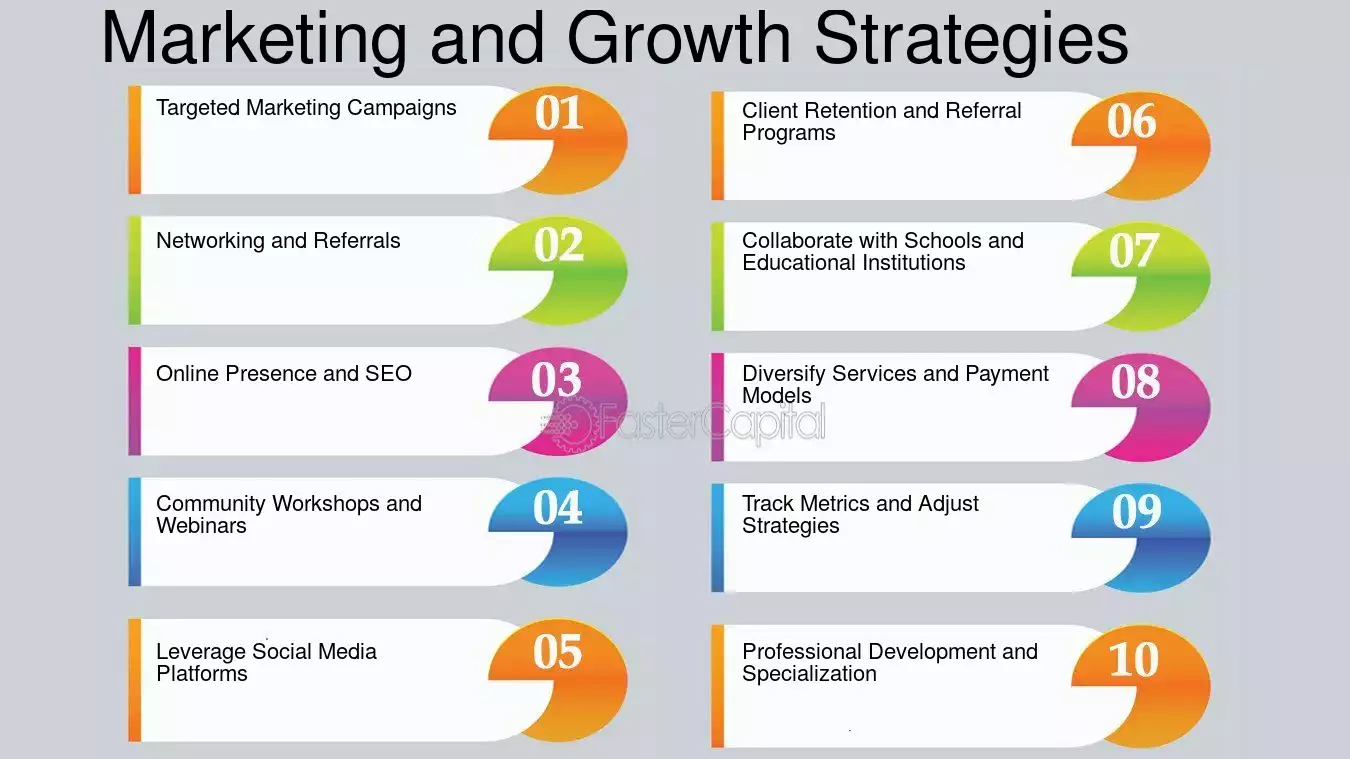 Marketing and Growth Strategies

Targeted Marketing Campaigns 01

Networking and Referrals 02

Online Presence and SEO 03

Community Workshops and Webinars 04

Leverage Social Media Platforms 05

Client Retention and Referral Programs 06

Collaborate with Schools and Educational Institutions 07

Diversify Services and Payment Models 08

Track Metrics and Adjust Strategies 09

Professional Development and Specialization 10

FasterCapital